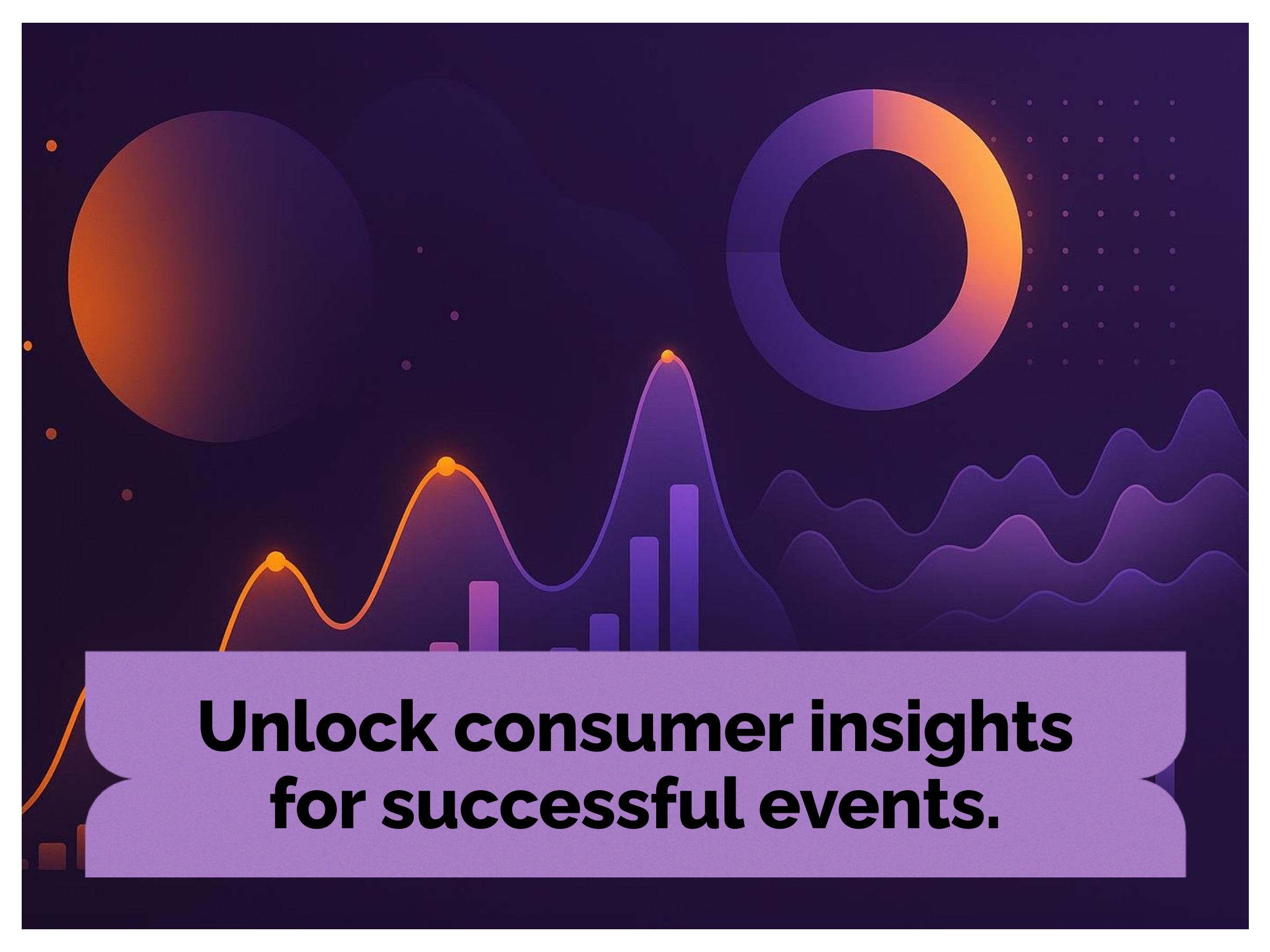 Unlock consumer insights for successful events.